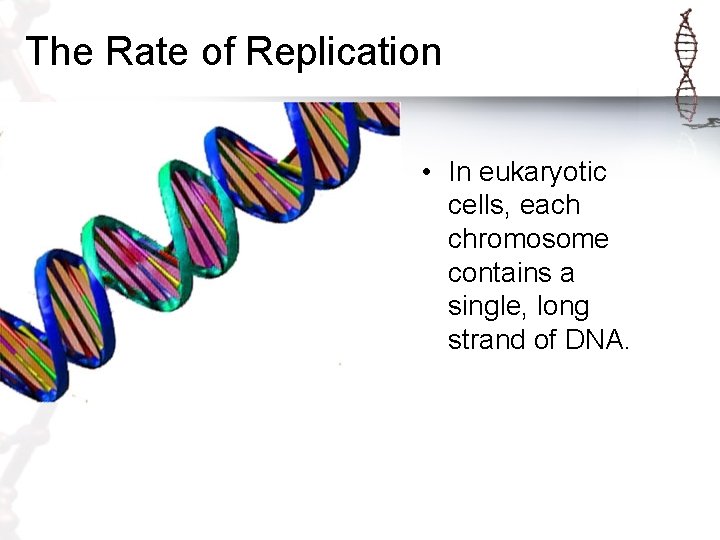 The Rate of Replication

• In eukaryotic cells, each chromosome contains a single, long strand of DNA.